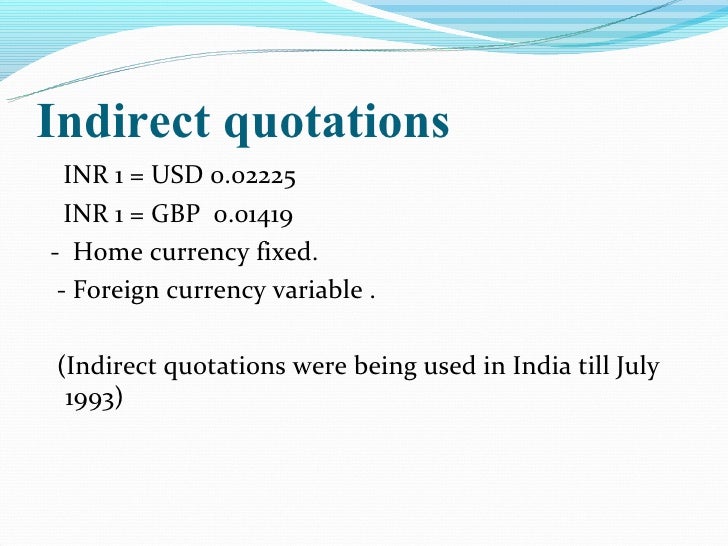 Indirect quotations

INR 1 = USD 0.02225

INR 1 = GBP 0.01419

- Home currency fixed.

- Foreign currency variable .

(Indirect quotations were being used in India till July 1993)